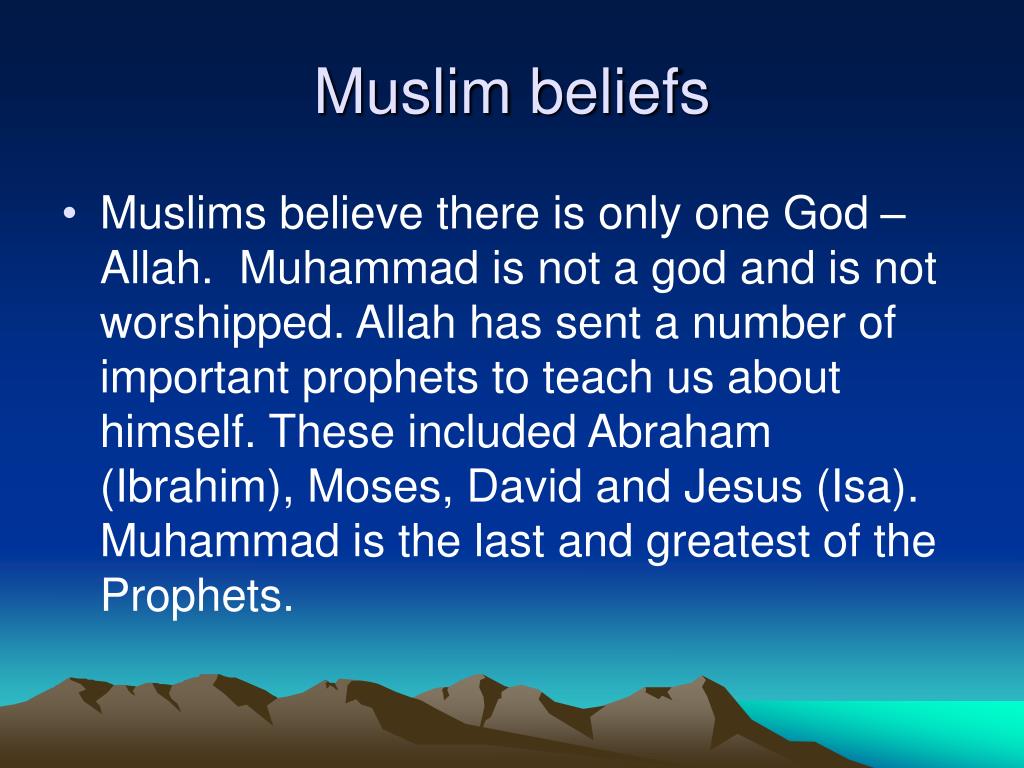 Muslim beliefs

• Muslims believe there is only one God – Allah. Muhammad is not a god and is not worshipped. Allah has sent a number of important prophets to teach us about himself. These included Abraham (Ibrahim), Moses, David and Jesus (Isa). Muhammad is the last and greatest of the Prophets.